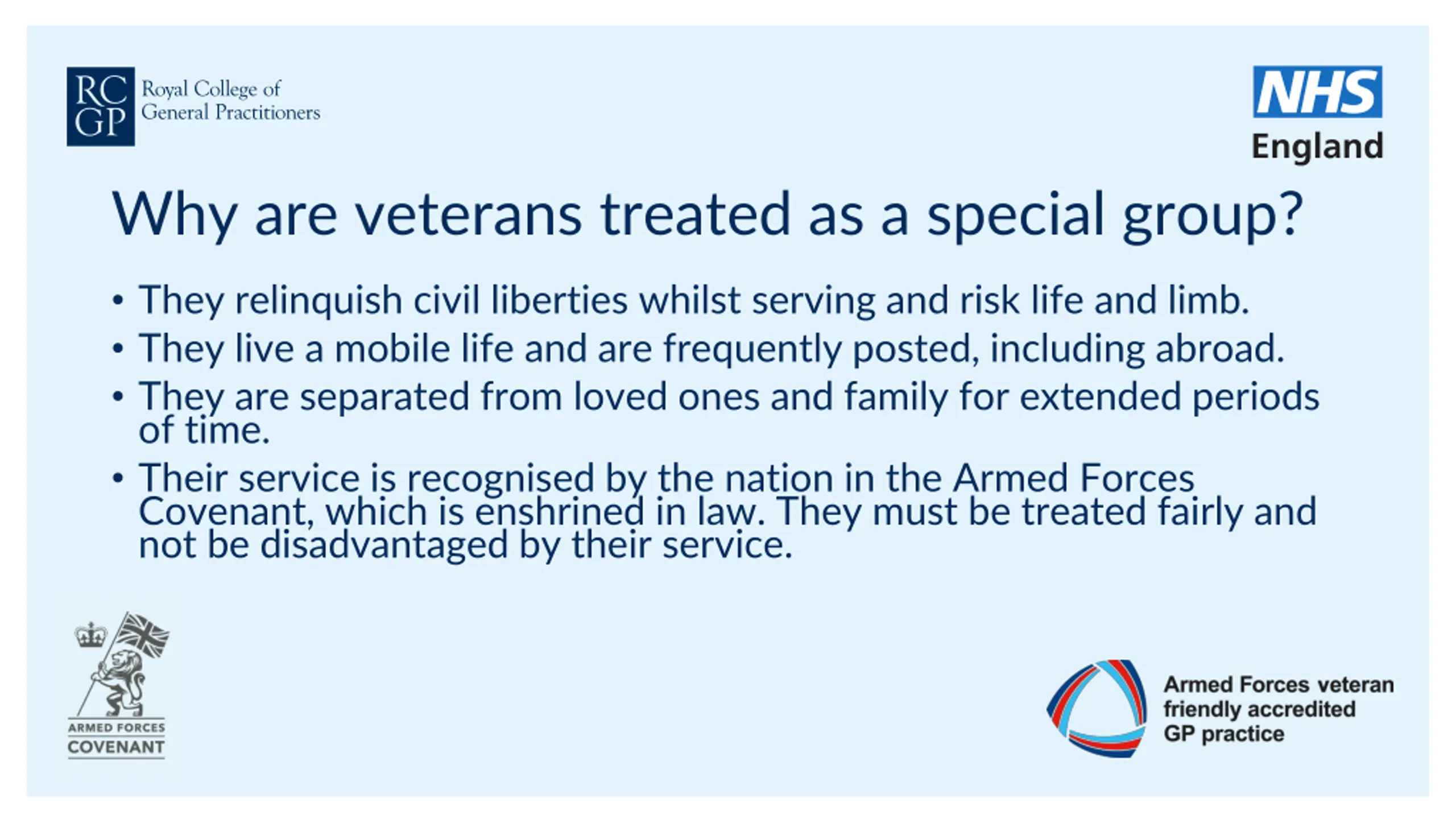 RC GP Royal College of General Practitioners

NHS England

Why are veterans treated as a special group?

• They relinquish civil liberties whilst serving and risk life and limb.
• They live a mobile life and are frequently posted, including abroad.
• They are separated from loved ones and family for extended periods of time.
• Their service is recognised by the nation in the Armed Forces Covenant, which is enshrined in law. They must be treated fairly and not be disadvantaged by their service.

ARMED FORCES COVENANT

Armed Forces veteran friendly accredited GP practice